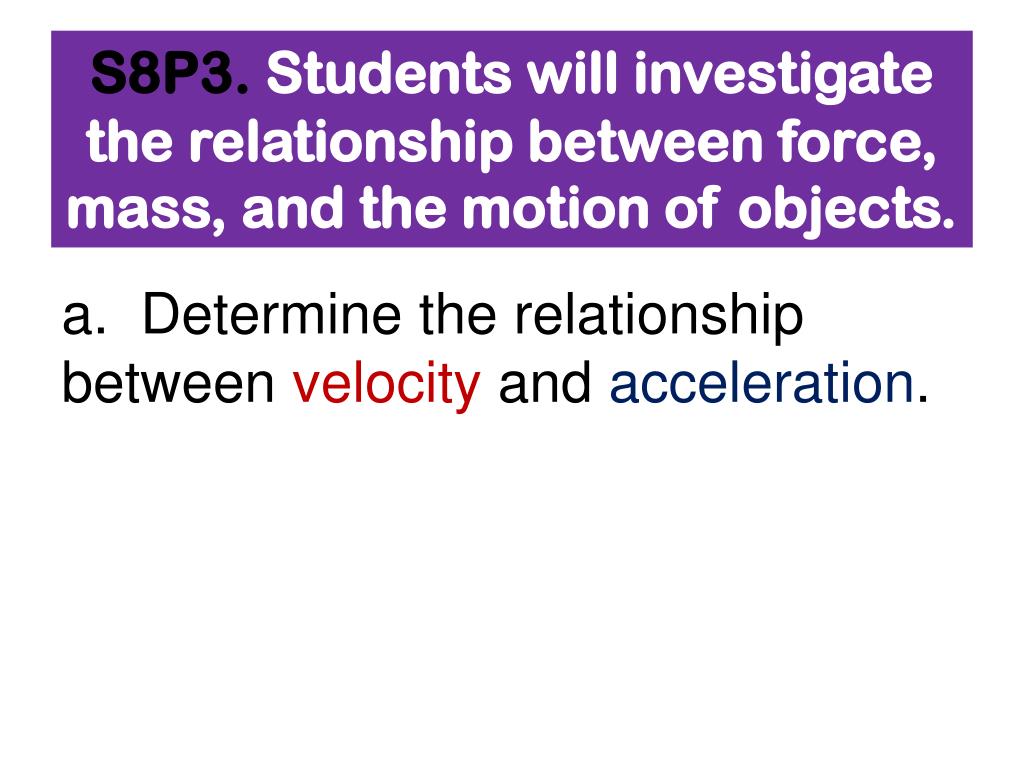 S8P3. Students will investigate the relationship between force, mass, and the motion of objects.

a. Determine the relationship between velocity and acceleration.